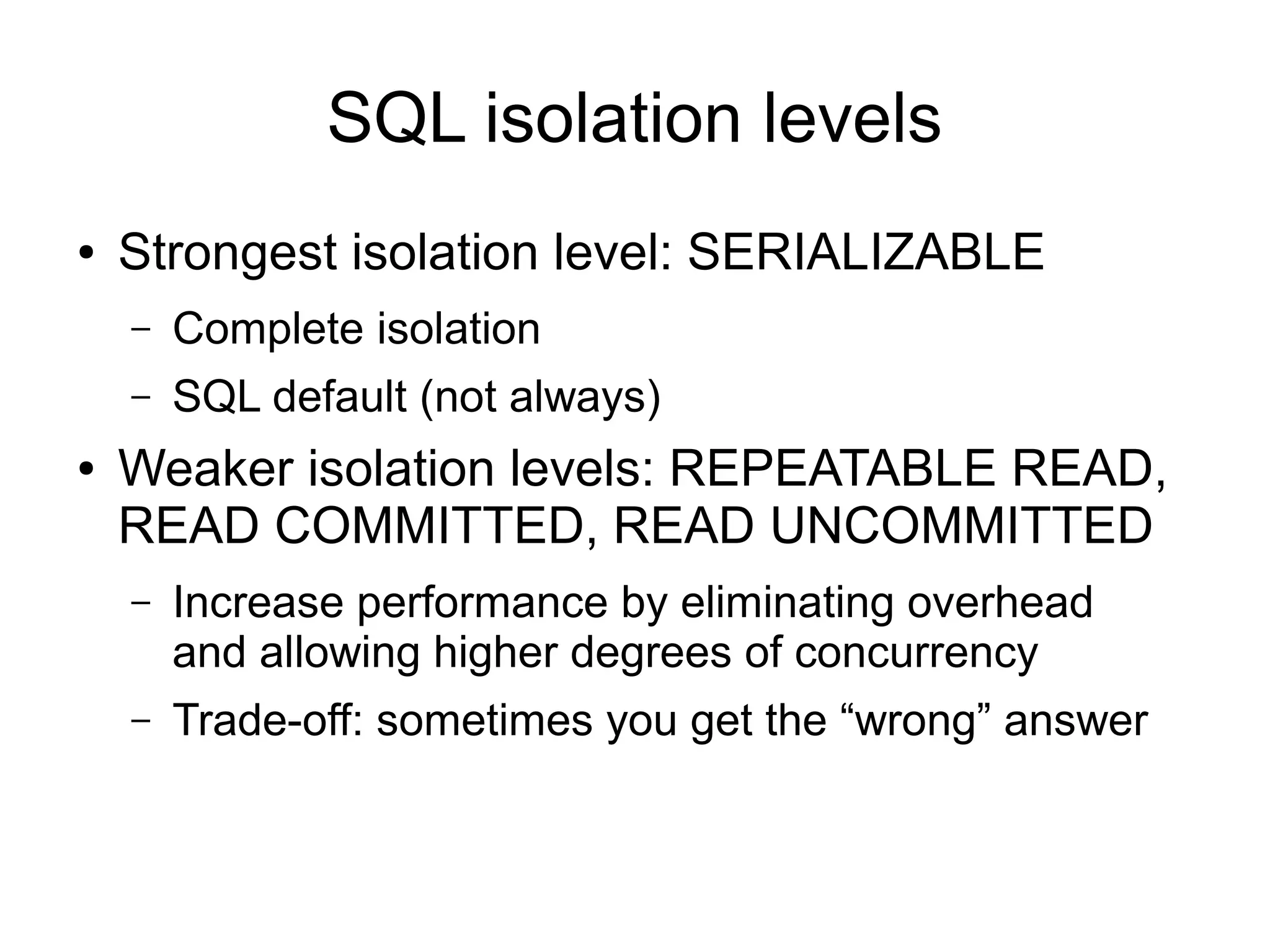 SQL isolation levels

• Strongest isolation level: SERIALIZABLE
 – Complete isolation
 – SQL default (not always)
• Weaker isolation levels: REPEATABLE READ, READ COMMITTED, READ UNCOMMITTED
 – Increase performance by eliminating overhead and allowing higher degrees of concurrency
 – Trade-off: sometimes you get the “wrong” answer